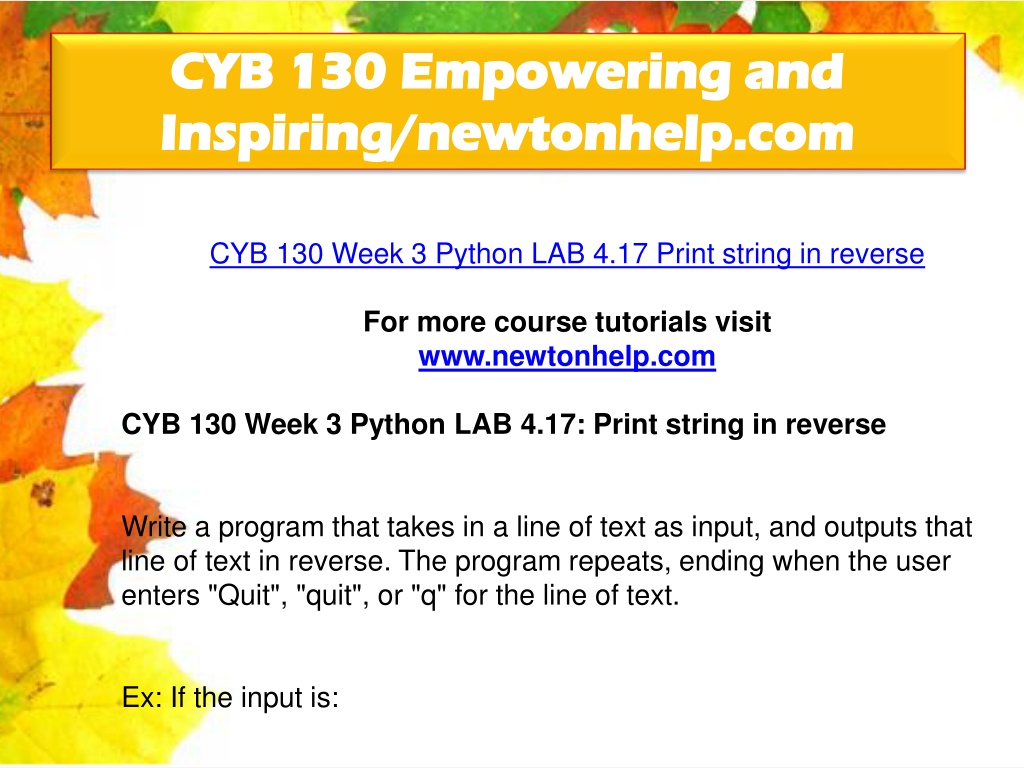 CYB 130 Empowering and Inspiring/newtonhelp.com

CYB 130 Week 3 Python LAB 4.17 Print string in reverse

For more course tutorials visit
www.newtonhelp.com

CYB 130 Week 3 Python LAB 4.17: Print string in reverse

Write a program that takes in a line of text as input, and outputs that line of text in reverse. The program repeats, ending when the user enters "Quit", "quit", or "q" for the line of text.

Ex: If the input is: